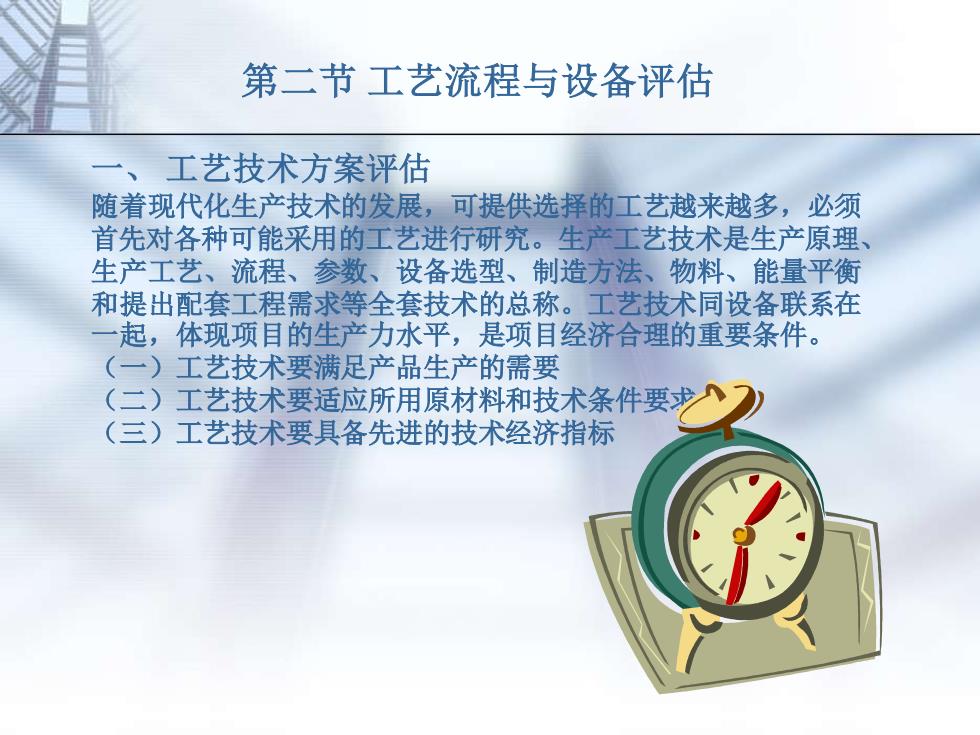 第二节 工艺流程与设备评估

一、 工艺技术方案评估

随着现代化生产技术的发展，可提供选择的工艺越来越多，必须首先对各种可能采用的工艺进行研究。生产工艺技术是生产原理、生产工艺、流程、参数、设备选型、制造方法、物料、能量平衡和提出配套工程需求等全套技术的总称。工艺技术同设备联系在一起，体现项目的生产力水平，是项目经济合理的重要条件。

（一）工艺技术要满足产品生产的需要

（二）工艺技术要适应所用原材料和技术条件要求

（三）工艺技术要具备先进的技术经济指标